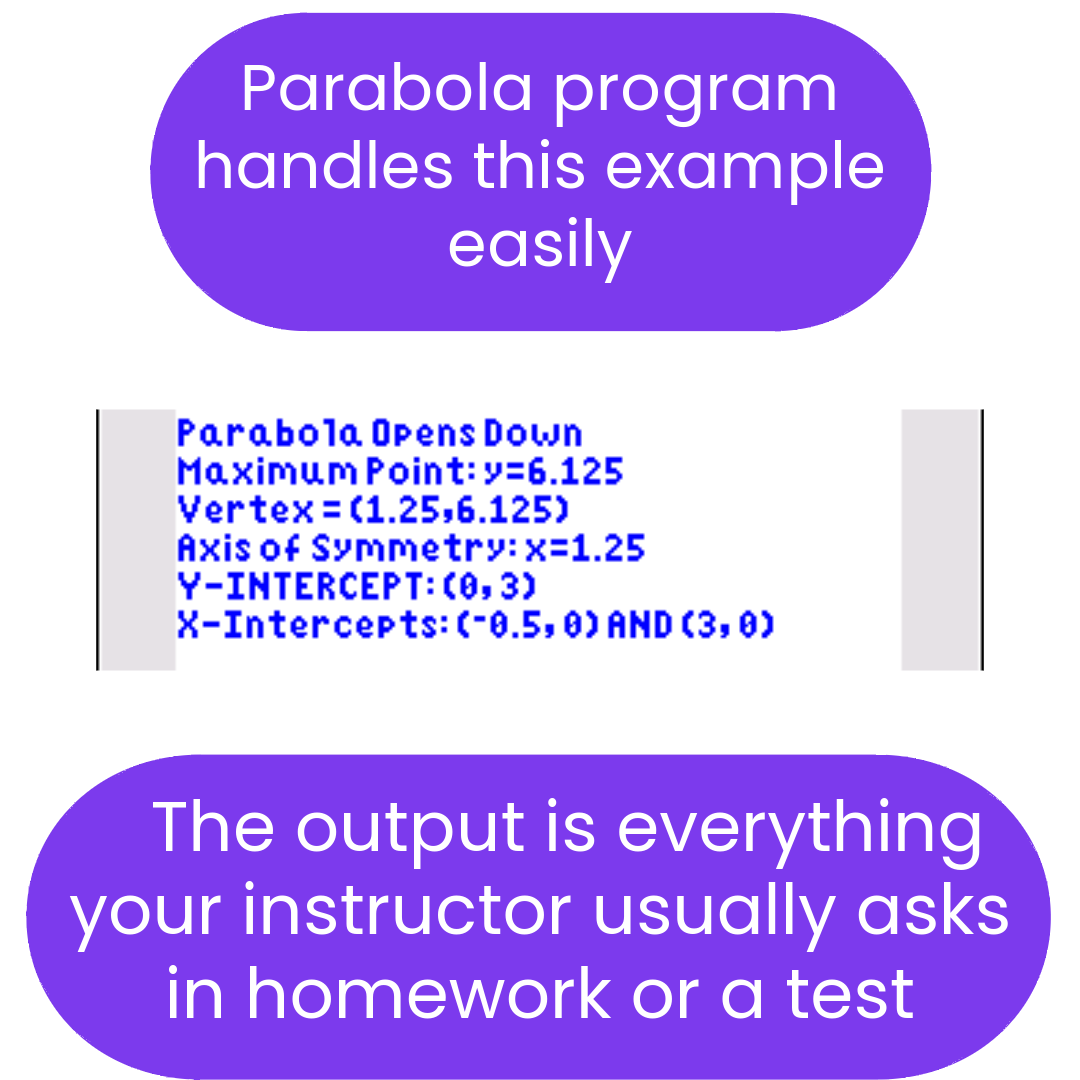 Parabola program handles this example easily

Parabola Opens Down
Maximum Point: y=6.125
Vertex = (1.25,6.125)
Axis of Symmetry: x=1.25
Y-INTERCEPT: (0,3)
X-Intercepts: (⁻0.5,0) AND (3,0)

The output is everything your instructor usually asks in homework or a test